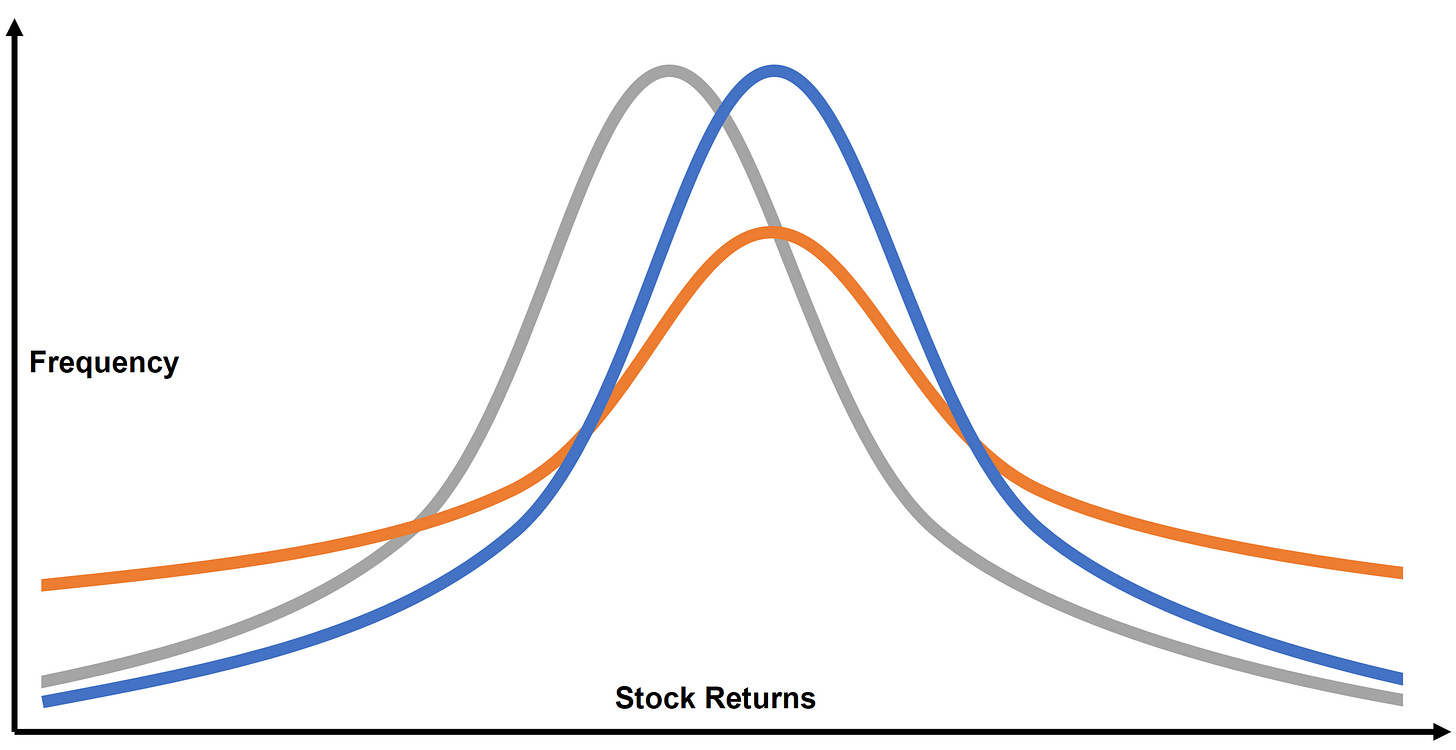 Frequency

Stock Returns